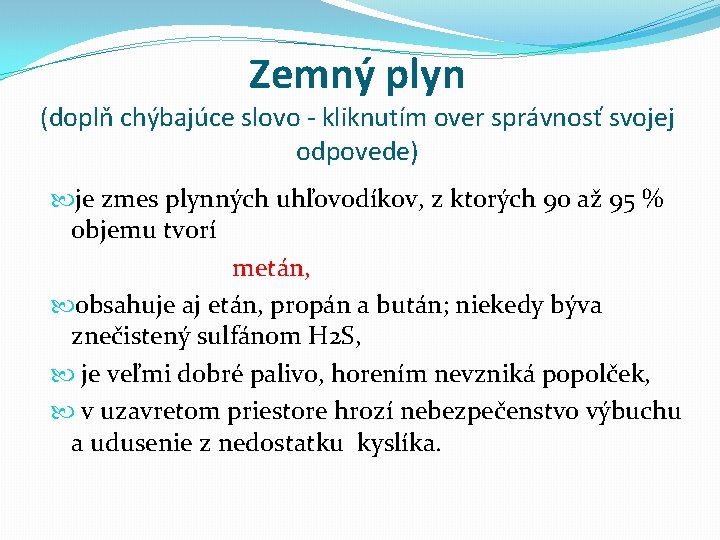 Zemný plyn
(doplň chýbajúce slovo - kliknutím over správnosť svojej odpovede)

je zmes plynných uhľovodíkov, z ktorých 90 až 95 % objemu tvorí

metán,

obsahuje aj etán, propán a bután; niekedy býva znečistený sulfánom H2S,

je veľmi dobré palivo, horením nevzniká popolček,

v uzavretom priestore hrozí nebezpečenstvo výbuchu a udusenie z nedostatku kyslíka.